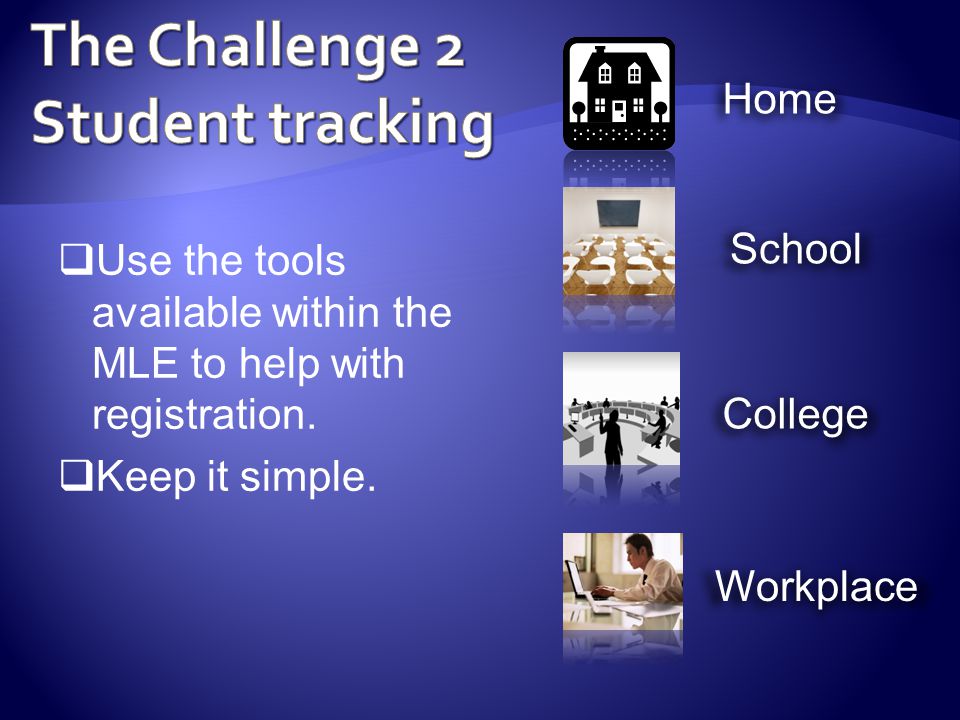 The Challenge 2
Student tracking

❑Use the tools available within the MLE to help with registration.

❑Keep it simple.

Home

School

College

Workplace